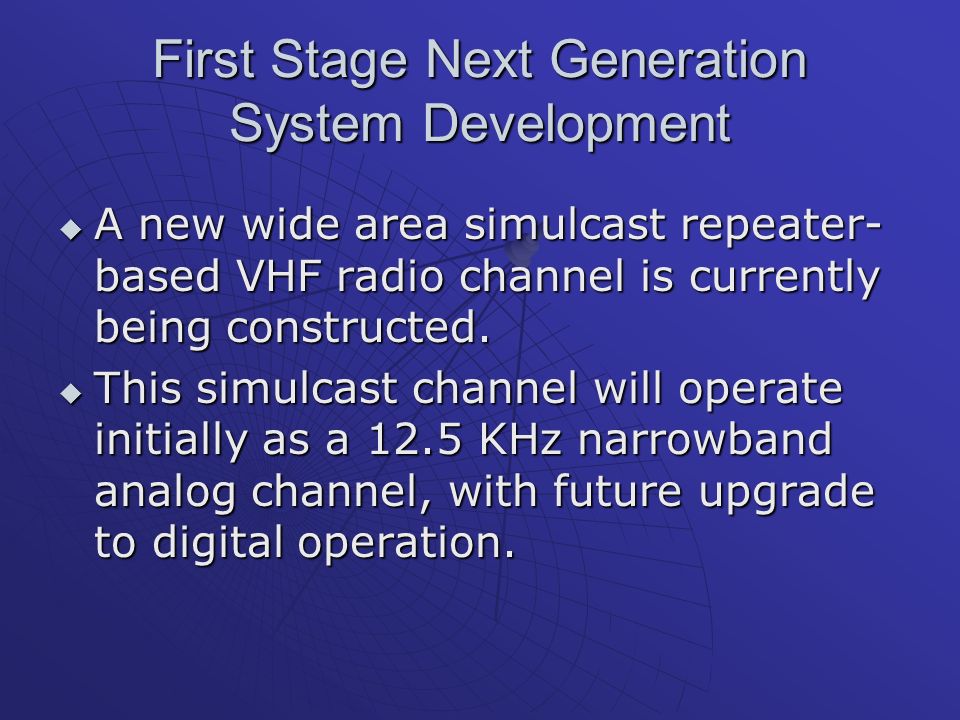 First Stage Next Generation System Development

◆ A new wide area simulcast repeater-based VHF radio channel is currently being constructed.

◆ This simulcast channel will operate initially as a 12.5 KHz narrowband analog channel, with future upgrade to digital operation.